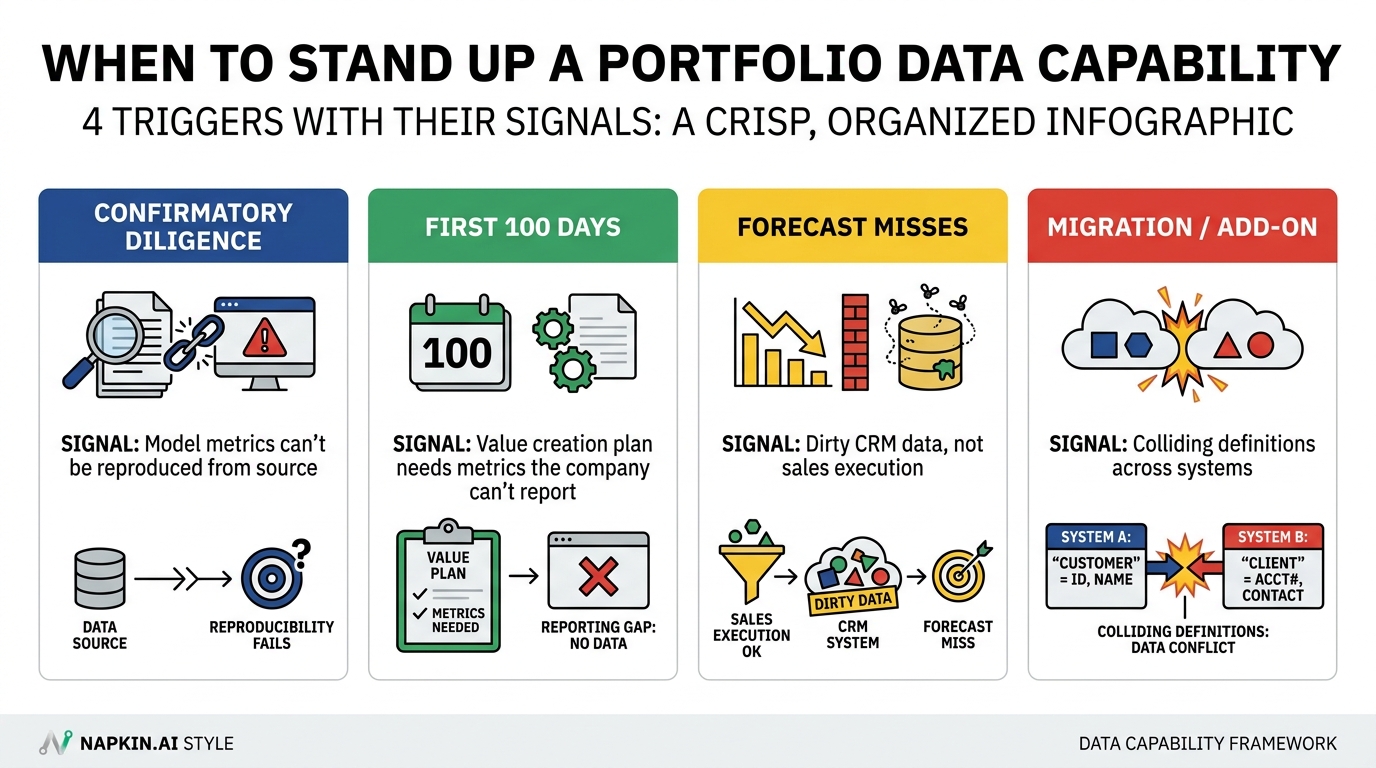 WHEN TO STAND UP A PORTFOLIO DATA CAPABILITY
4 TRIGGERS WITH THEIR SIGNALS: A CRISP, ORGANIZED INFOGRAPHIC

CONFIRMATORY DILIGENCE

SIGNAL: Model metrics can't be reproduced from source

DATA SOURCE

REPRODUCIBILITY FAILS

FIRST 100 DAYS

100

SIGNAL: Value creation plan needs metrics the company can't report

VALUE PLAN

METRICS NEEDED

REPORTING GAP: NO DATA

FORECAST MISSES

SIGNAL: Dirty CRM data, not sales execution

SALES EXECUTION OK

DIRTY DATA

CRM SYSTEM

FORECAST MISS

MIGRATION / ADD-ON

SIGNAL: Colliding definitions across systems

SYSTEM A:
"CUSTOMER" = ID, NAME

SYSTEM B:
"CLIENT" = ACCT#, CONTACT

COLLIDING DEFINITIONS: DATA CONFLICT

NAPKIN.AI STYLE

DATA CAPABILITY FRAMEWORK